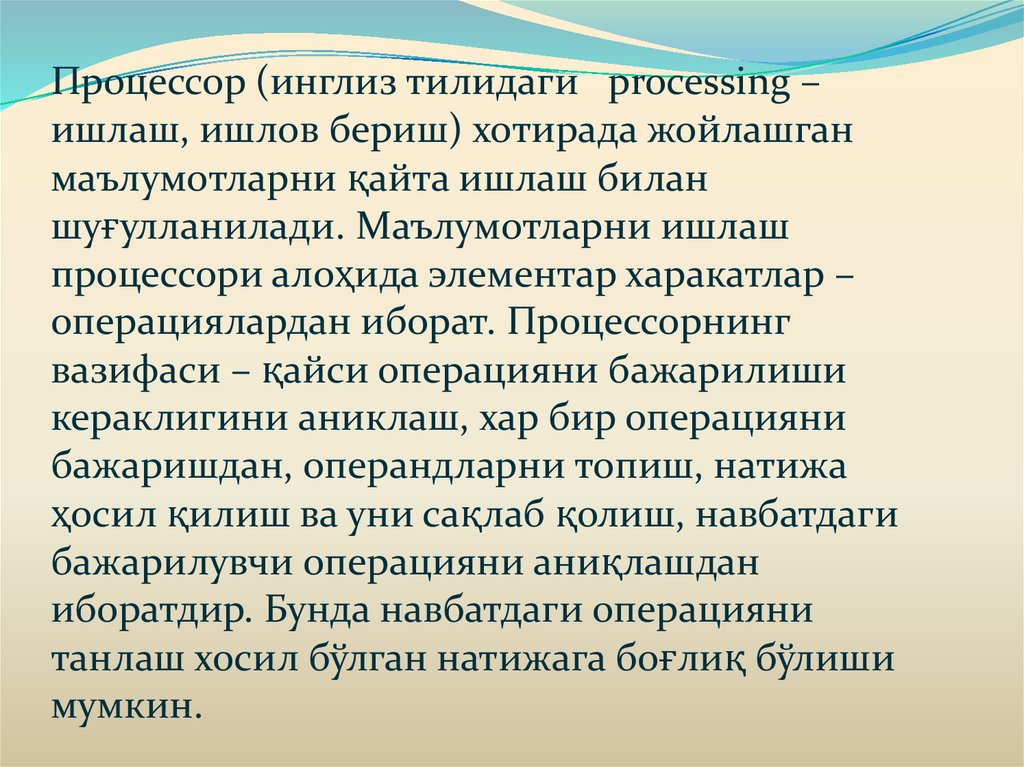 Процессор (инглиз тилидаги processing – ишлаш, ишлов бериш) хотирада жойлашган маълумотларни қайта ишлаш билан шуғулланилади. Маълумотларни ишлаш процессори алоҳида элементар харакатлар – операциялардан иборат. Процессорнинг вазифаси – қайси операцияни бажарилиши кераклигини аниклаш, хар бир операцияни бажаришдан, операндларни топиш, натижа ҳосил қилиш ва уни сақлаб қолиш, навбатдаги бажарилувчи операцияни аниқлашдан иборатдир. Бунда навбатдаги операцияни танлаш хосил бўлган натижага боғлиқ бўлиши мумкин.